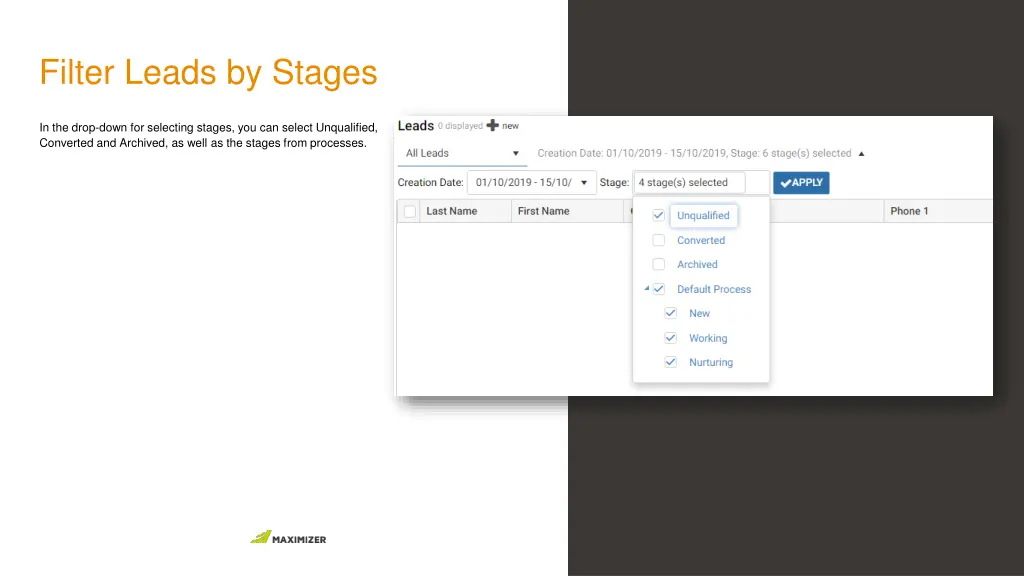 Filter Leads by Stages

In the drop-down for selecting stages, you can select Unqualified, Converted and Archived, as well as the stages from processes.

Leads 0 displayed new

All Leads

Creation Date: 01/10/2019 - 15/10/2019, Stage: 6 stage(s) selected

Creation Date: 01/10/2019 - 15/10/ Stage: 4 stage(s) selected APPLY

Last Name First Name Phone 1

Unqualified
Converted
Archived
Default Process
New
Working
Nurturing

MAXIMIZER